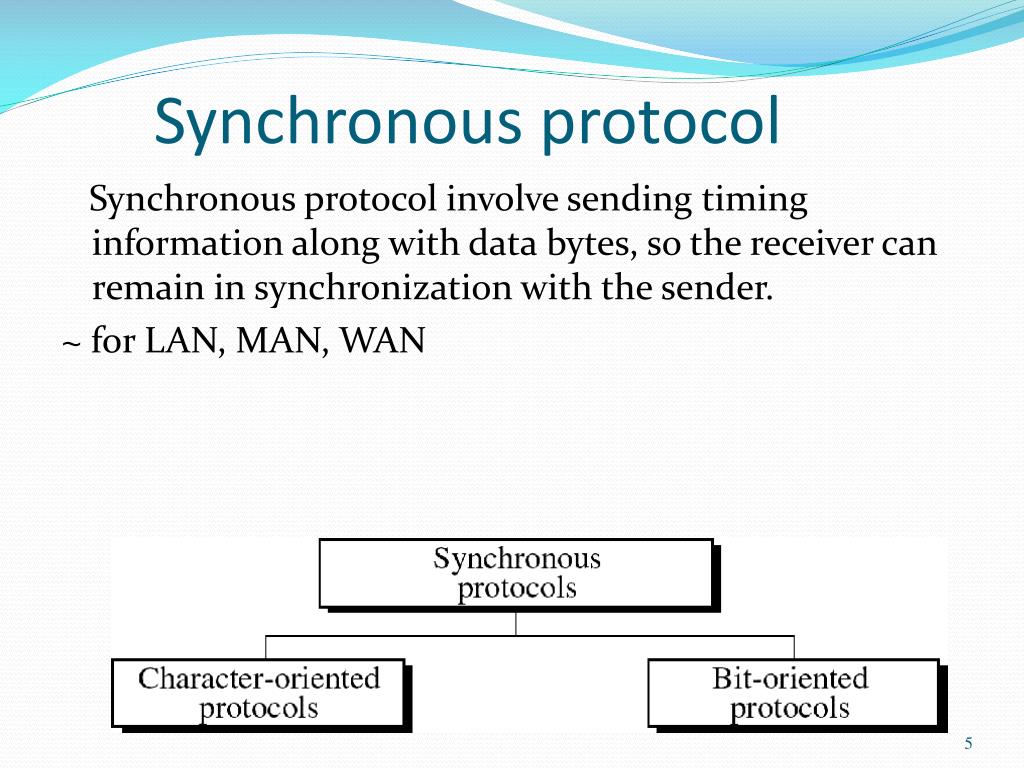 Synchronous protocol

Synchronous protocol involve sending timing information along with data bytes, so the receiver can remain in synchronization with the sender.

~ for LAN, MAN, WAN

Synchronous protocols

Character-oriented protocols

Bit-oriented protocols

5